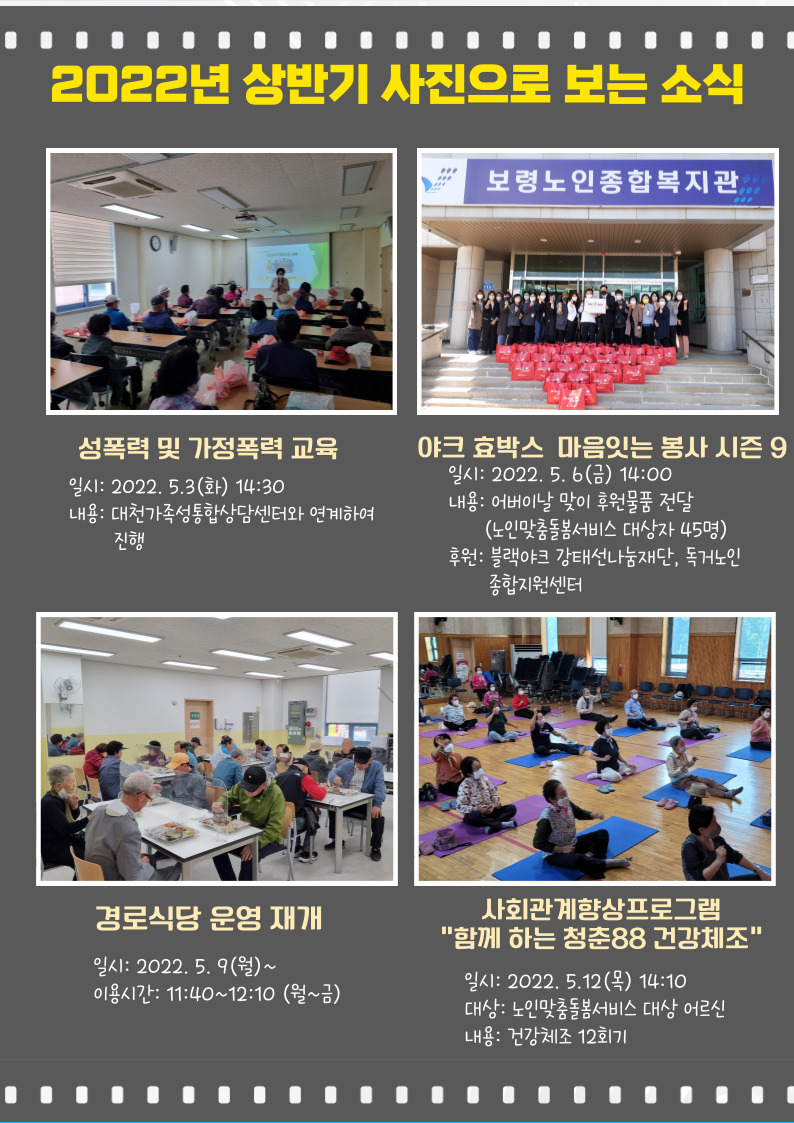 2022년 상반기 사진으로 보는 소식

보령노인종합복지관

성폭력 및 가정폭력 교육

일시: 2022. 5.3(화) 14:30
내용: 대천가족성통합상담센터와 연계하여 진행

야크 효박스 마음잇는 봉사 시즌 9

일시: 2022. 5. 6(금) 14:00
내용: 어버이날 맞이 후원물품 전달 (노인맞춤돌봄서비스 대상자 45명)
후원: 블랙야크 강태선나눔재단, 독거노인 종합지원센터

경로식당 운영 재개

일시: 2022. 5. 9(월)~
이용시간: 11:40~12:10 (월~금)

사회관계향상프로그램
"함께 하는 청춘88 건강체조"

일시: 2022. 5.12(목) 14:10
대상: 노인맞춤돌봄서비스 대상 어르신
내용: 건강체조 12회기